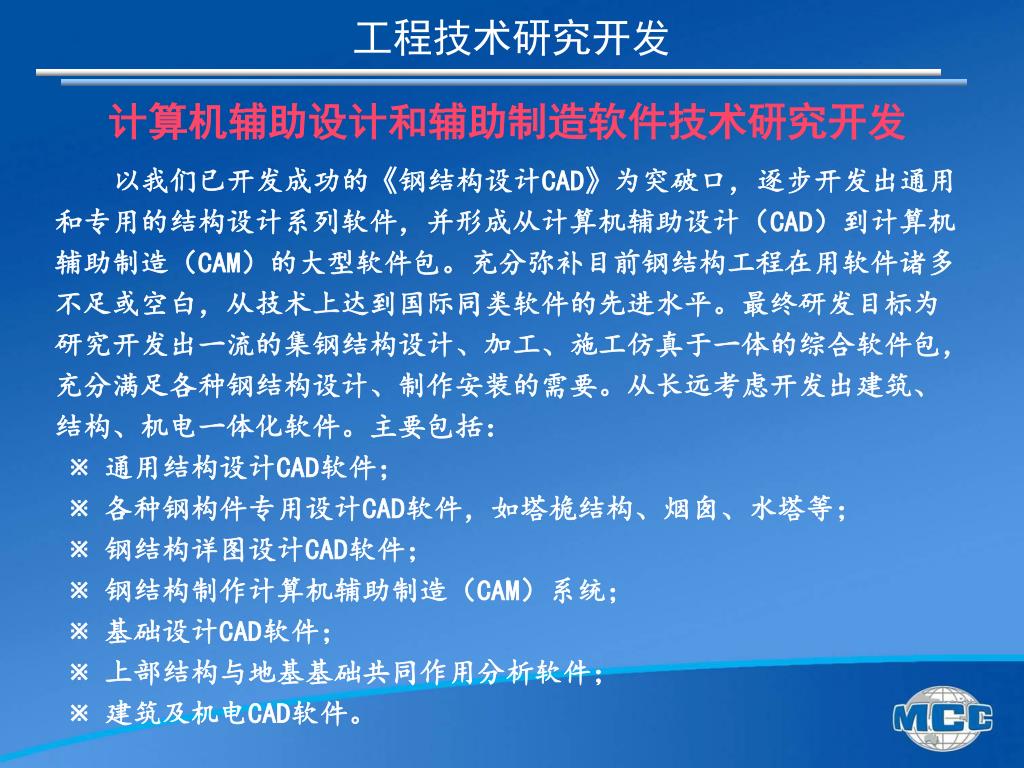 工程技术研究开发

计算机辅助设计和辅助制造软件技术研究开发

以我们已开发成功的《钢结构设计CAD》为突破口，逐步开发出通用和专用的结构设计系列软件，并形成从计算机辅助设计（CAD）到计算机辅助制造（CAM）的大型软件包。充分弥补目前钢结构工程在用软件诸多不足或空白，从技术上达到国际同类软件的先进水平。最终研发目标为研究开发出一流的集钢结构设计、加工、施工仿真于一体的综合软件包，充分满足各种钢结构设计、制作安装的需要。从长远考虑开发出建筑、结构、机电一体化软件。主要包括：

※ 通用结构设计CAD软件；

※ 各种钢构件专用设计CAD软件，如塔桅结构、烟囱、水塔等；

※ 钢结构详图设计CAD软件；

※ 钢结构制作计算机辅助制造（CAM）系统；

※ 基础设计CAD软件；

※ 上部结构与地基基础共同作用分析软件；

※ 建筑及机电CAD软件。

MCC